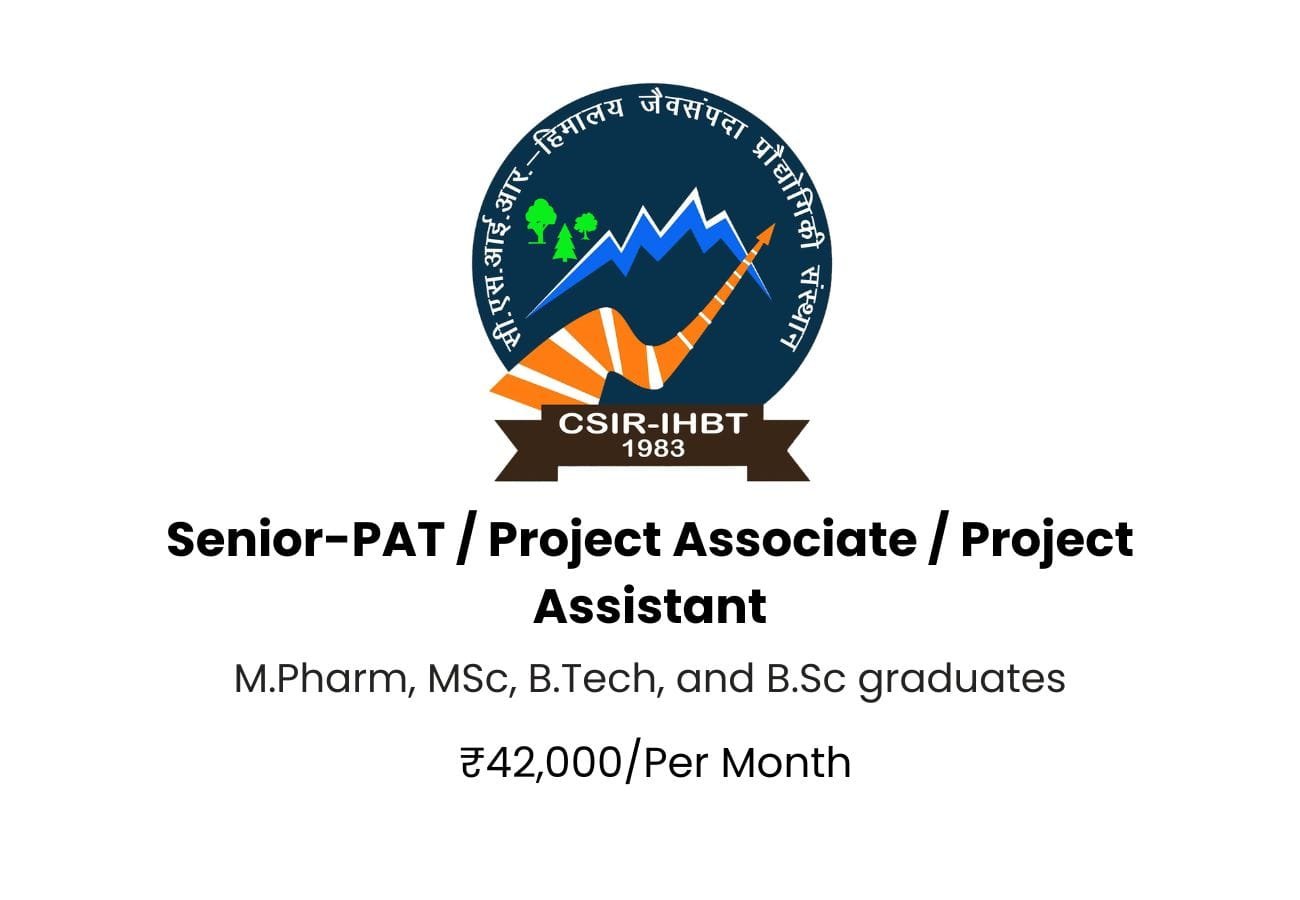 सी.एस.आई.आर.–हिमालय जैवसंपदा प्रौद्योगिकी संस्थान

CSIR-IHBT
1983

Senior-PAT / Project Associate / Project Assistant

M.Pharm, MSc, B.Tech, and B.Sc graduates

₹42,000/Per Month